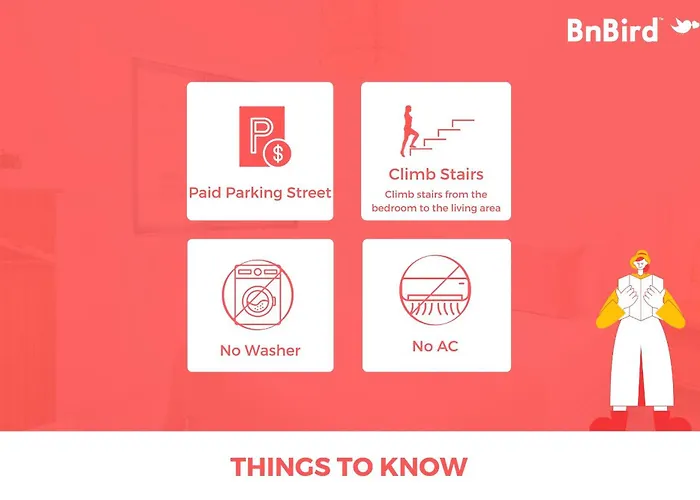 BnBird™

P $

Paid Parking Street

Climb Stairs

Climb stairs from the bedroom to the living area

No Washer

No AC

THINGS TO KNOW